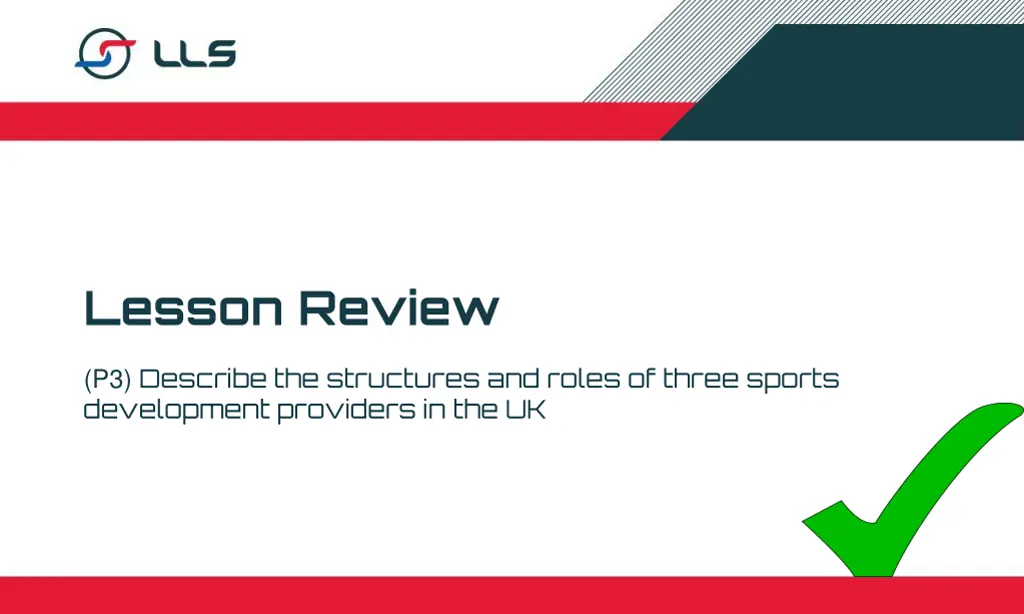 LLS

Lesson Review

(P3) Describe the structures and roles of three sports development providers in the UK